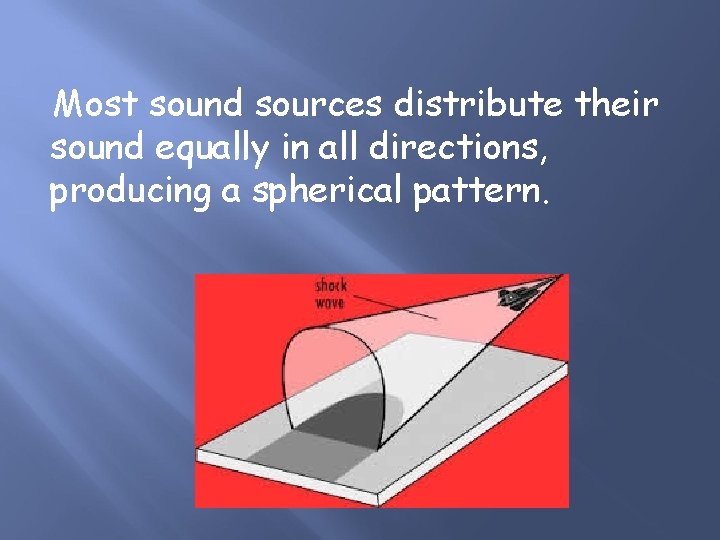 Most sound sources distribute their sound equally in all directions, producing a spherical pattern.

shock wave